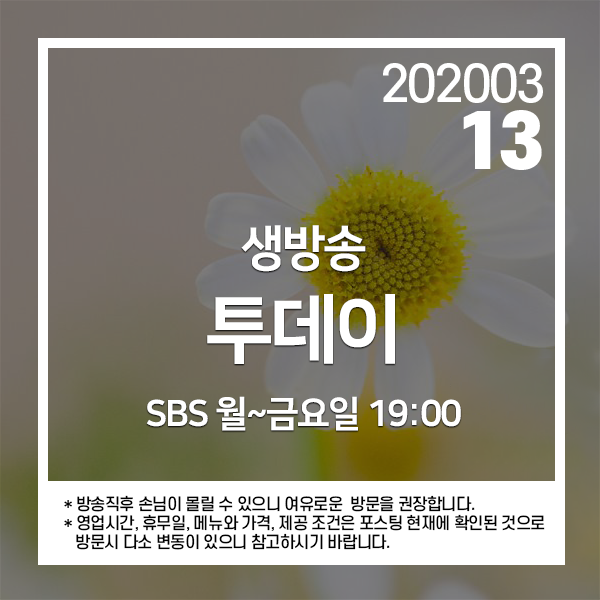 202003
13

생방송
투데이

SBS 월~금요일 19:00

* 방송직후 손님이 몰릴 수 있으니 여유로운 방문을 권장합니다.
* 영업시간, 휴무일, 메뉴와 가격, 제공 조건은 포스팅 현재에 확인된 것으로 방문시 다소 변동이 있으니 참고하시기 바랍니다.